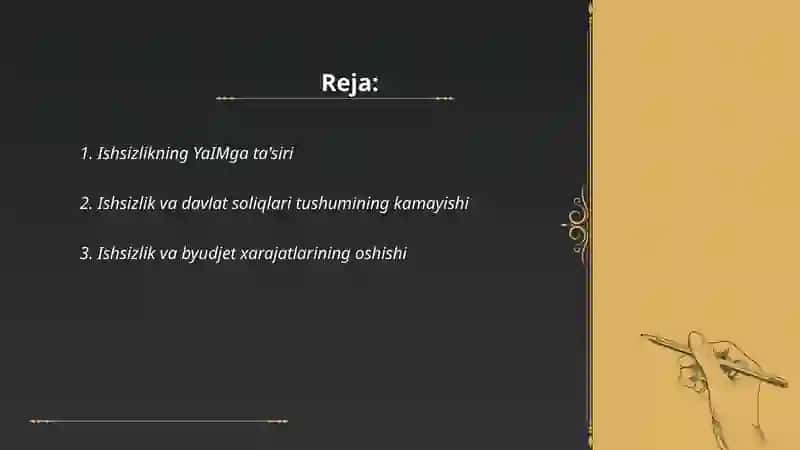 Reja:

1. Ishsizlikning YaIMga ta'siri

2. Ishsizlik va davlat soliqlari tushumining kamayishi

3. Ishsizlik va byudjet xarajatlarining oshishi